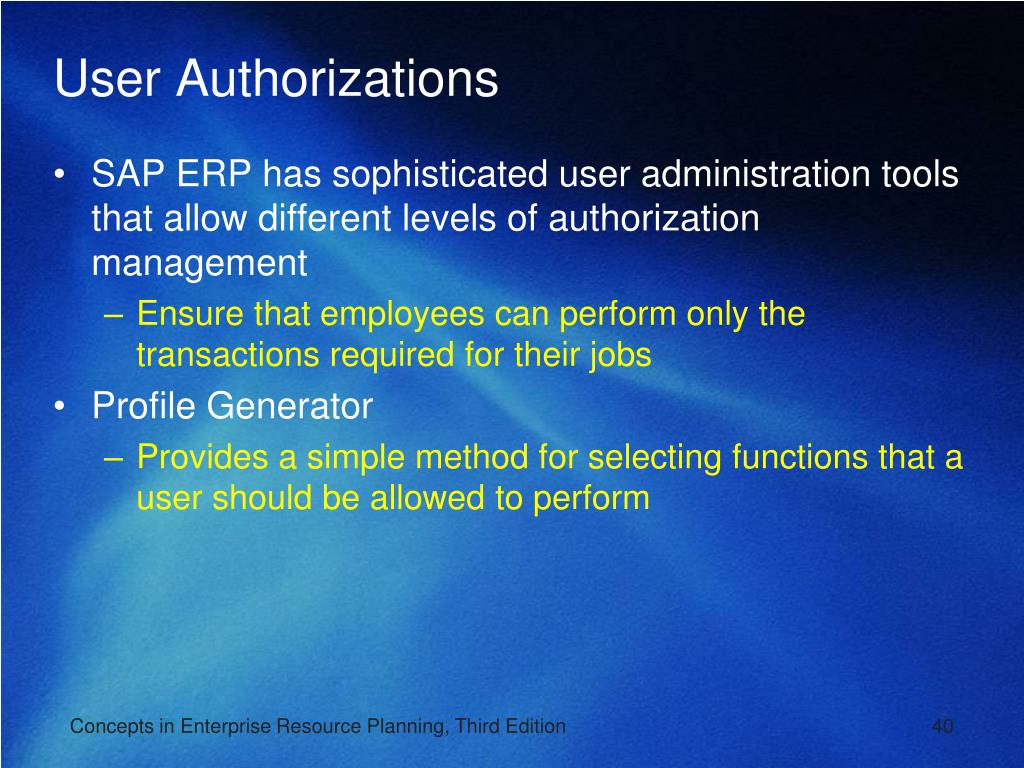 User Authorizations

• SAP ERP has sophisticated user administration tools that allow different levels of authorization management

– Ensure that employees can perform only the transactions required for their jobs

• Profile Generator

– Provides a simple method for selecting functions that a user should be allowed to perform

Concepts in Enterprise Resource Planning, Third Edition

40